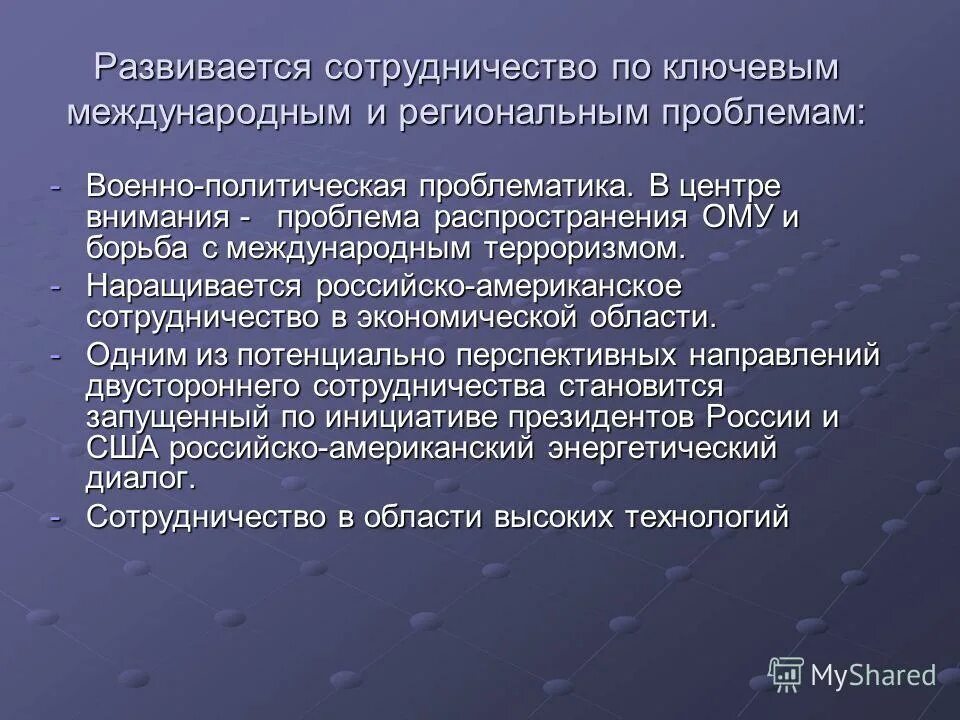 Развивается сотрудничество по ключевым международным и региональным проблемам:

- Военно-политическая проблематика. В центре внимания - проблема распространения ОМУ и борьба с международным терроризмом.
- Наращивается российско-американское сотрудничество в экономической области.
- Одним из потенциально перспективных направлений двустороннего сотрудничества становится запущенный по инициативе президентов России и США российско-американский энергетический диалог.
- Сотрудничество в области высоких технологий

MyShared